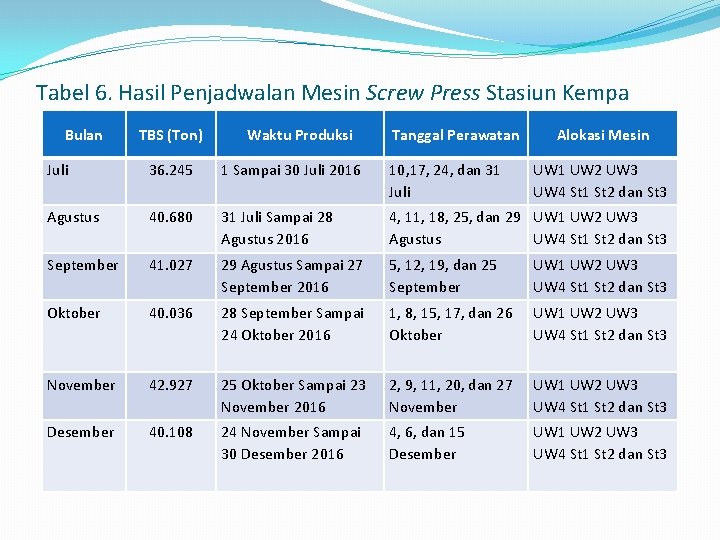 Tabel 6. Hasil Penjadwalan Mesin Screw Press Stasiun Kempa

| Bulan | TBS (Ton) | Waktu Produksi | Tanggal Perawatan | Alokasi Mesin |
|---|---|---|---|---|
| Juli | 36.245 | 1 Sampai 30 Juli 2016 | 10,17, 24, dan 31 Juli | UW1 UW2 UW3 UW4 St1 St2 dan St3 |
| Agustus | 40.680 | 31 Juli Sampai 28 Agustus 2016 | 4, 11, 18, 25, dan 29 Agustus | UW1 UW2 UW3 UW4 St1 St2 dan St3 |
| September | 41.027 | 29 Agustus Sampai 27 September 2016 | 5, 12, 19, dan 25 September | UW1 UW2 UW3 UW4 St1 St2 dan St3 |
| Oktober | 40.036 | 28 September Sampai 24 Oktober 2016 | 1, 8, 15, 17, dan 26 Oktober | UW1 UW2 UW3 UW4 St1 St2 dan St3 |
| November | 42.927 | 25 Oktober Sampai 23 November 2016 | 2, 9, 11, 20, dan 27 November | UW1 UW2 UW3 UW4 St1 St2 dan St3 |
| Desember | 40.108 | 24 November Sampai 30 Desember 2016 | 4, 6, dan 15 Desember | UW1 UW2 UW3 UW4 St1 St2 dan St3 |